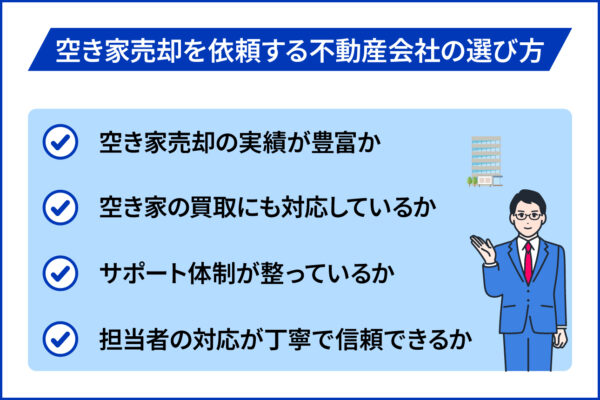 空き家売却を依頼する不動産会社の選び方

空き家売却の実績が豊富か

空き家の買取にも対応しているか

サポート体制が整っているか

担当者の対応が丁寧で信頼できるか